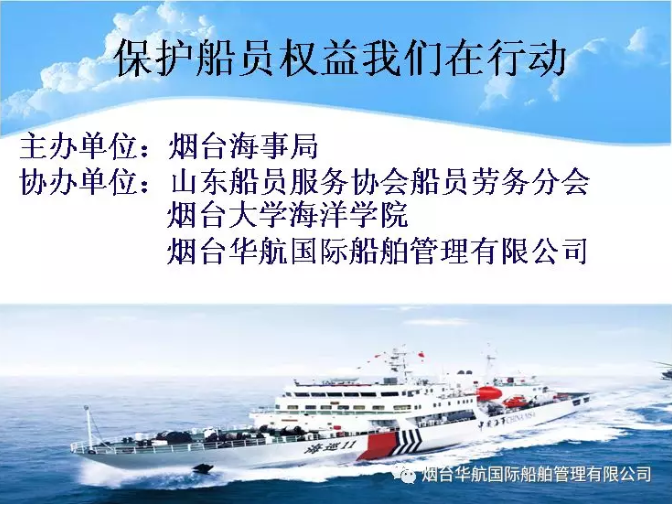 保护船员权益我们在行动

主办单位：烟台海事局
协办单位：山东船员服务协会船员劳务分会
烟台大学海洋学院
烟台华航国际船舶管理有限公司

海巡11

中国海事 CHINA MSA

烟台华航国际船舶管理有限公司